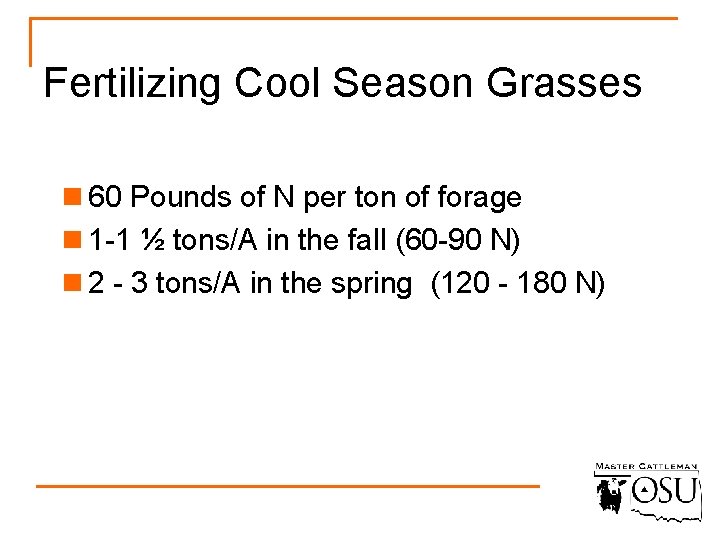 Fertilizing Cool Season Grasses

60 Pounds of N per ton of forage
1-1 ½ tons/A in the fall (60-90 N)
2 - 3 tons/A in the spring (120 - 180 N)

MASTER CATTLEMAN
OSU